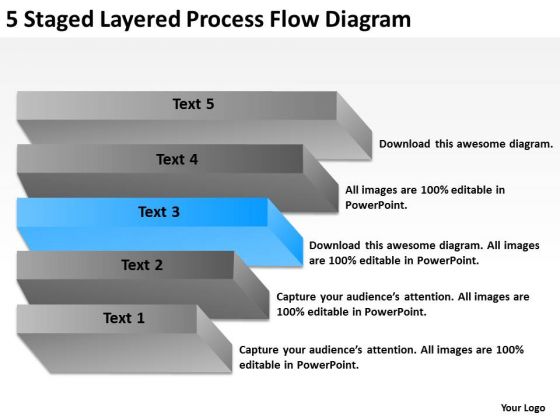 5 Staged Layered Process Flow Diagram

Text 5

Download this awesome diagram.

Text 4

All images are 100% editable in PowerPoint.

Text 3

Download this awesome diagram. All images are 100% editable in PowerPoint.

Text 2

Capture your audience's attention. All images are 100% editable in PowerPoint.

Text 1

Capture your audience's attention. All images are 100% editable in PowerPoint.

Your Logo